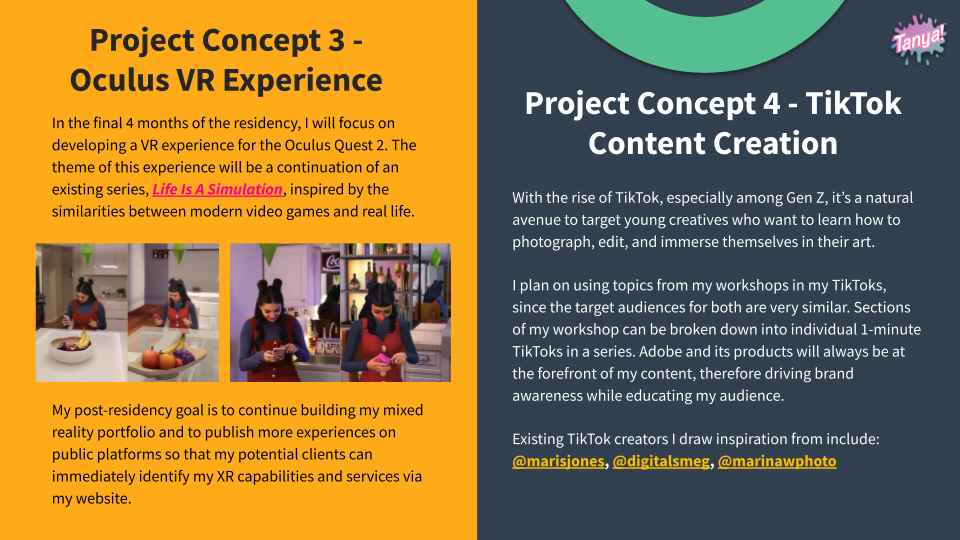 Project Concept 3 - Oculus VR Experience

In the final 4 months of the residency, I will focus on developing a VR experience for the Oculus Quest 2. The theme of this experience will be a continuation of an existing series, Life Is A Simulation, inspired by the similarities between modern video games and real life.

My post-residency goal is to continue building my mixed reality portfolio and to publish more experiences on public platforms so that my potential clients can immediately identify my XR capabilities and services via my website.

Tanya!

Project Concept 4 - TikTok Content Creation

With the rise of TikTok, especially among Gen Z, it's a natural avenue to target young creatives who want to learn how to photograph, edit, and immerse themselves in their art.

I plan on using topics from my workshops in my TikToks, since the target audiences for both are very similar. Sections of my workshop can be broken down into individual 1-minute TikToks in a series. Adobe and its products will always be at the forefront of my content, therefore driving brand awareness while educating my audience.

Existing TikTok creators I draw inspiration from include: @marisjones, @digitalsmeg, @marinawphoto